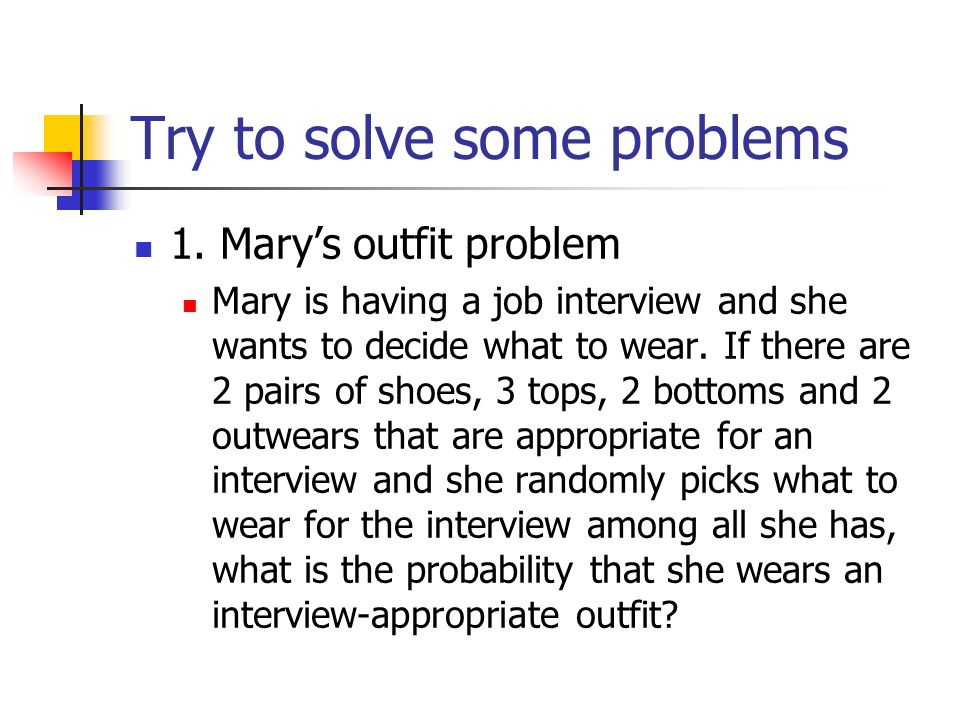 Try to solve some problems

1. Mary's outfit problem

Mary is having a job interview and she wants to decide what to wear. If there are 2 pairs of shoes, 3 tops, 2 bottoms and 2 outwears that are appropriate for an interview and she randomly picks what to wear for the interview among all she has, what is the probability that she wears an interview-appropriate outfit?